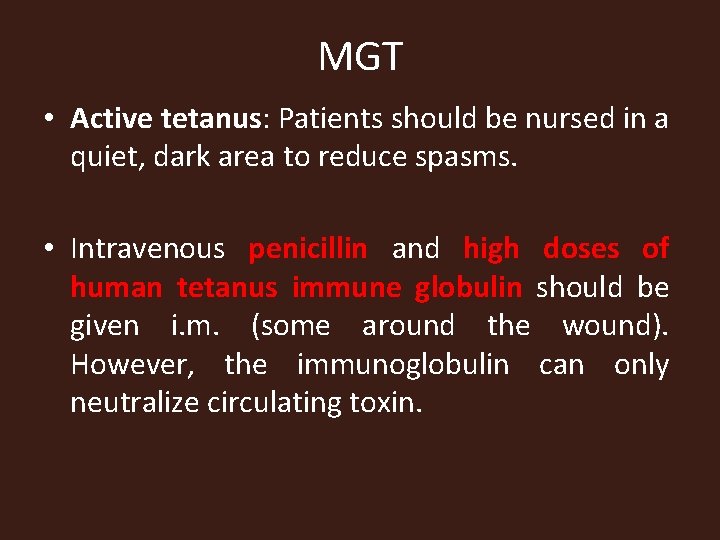 MGT

• Active tetanus: Patients should be nursed in a quiet, dark area to reduce spasms.

• Intravenous penicillin and high doses of human tetanus immune globulin should be given i.m. (some around the wound). However, the immunoglobulin can only neutralize circulating toxin.